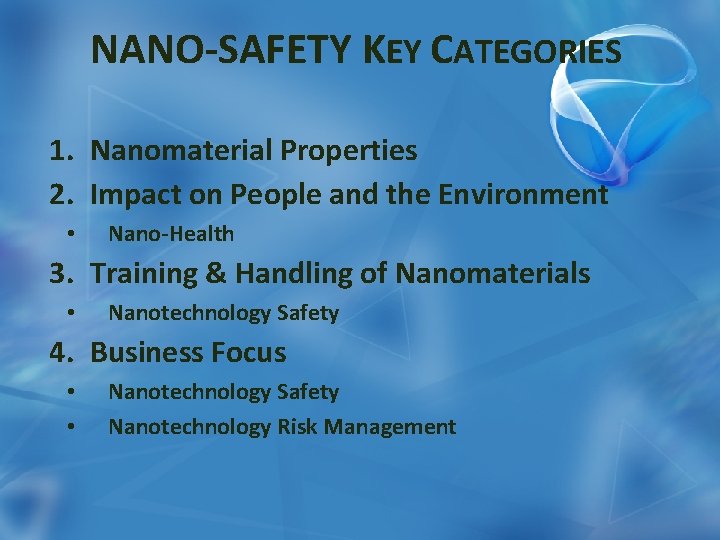 NANO-SAFETY KEY CATEGORIES

1. Nanomaterial Properties
2. Impact on People and the Environment
• Nano-Health
3. Training & Handling of Nanomaterials
• Nanotechnology Safety
4. Business Focus
• Nanotechnology Safety
• Nanotechnology Risk Management